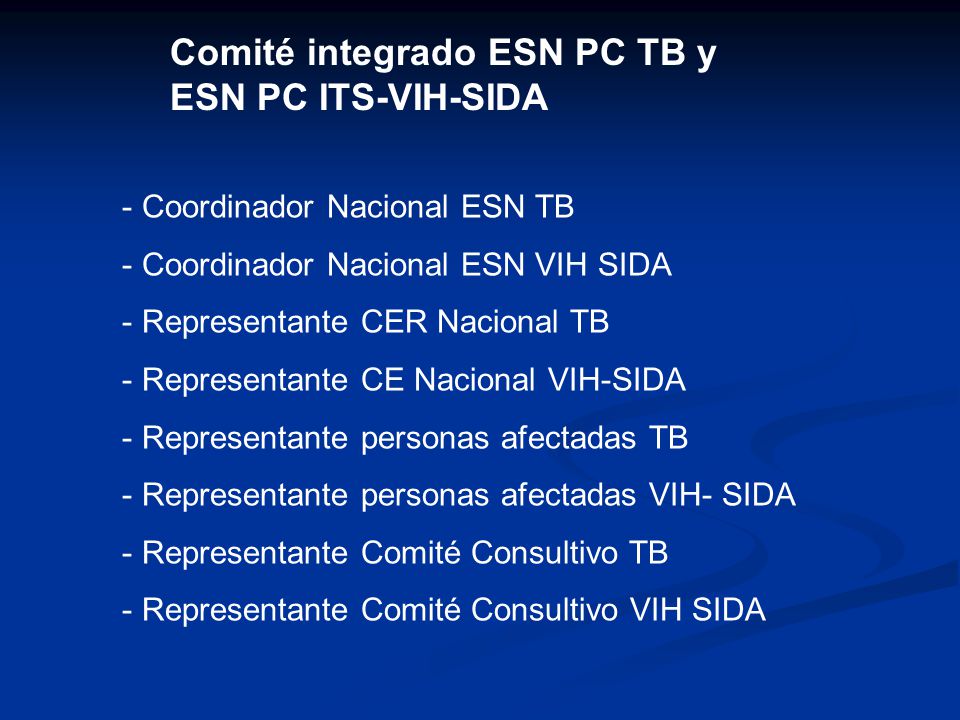 Comité integrado ESN PC TB y
ESN PC ITS-VIH-SIDA

- Coordinador Nacional ESN TB
- Coordinador Nacional ESN VIH SIDA
- Representante CER Nacional TB
- Representante CE Nacional VIH-SIDA
- Representante personas afectadas TB
- Representante personas afectadas VIH- SIDA
- Representante Comité Consultivo TB
- Representante Comité Consultivo VIH SIDA